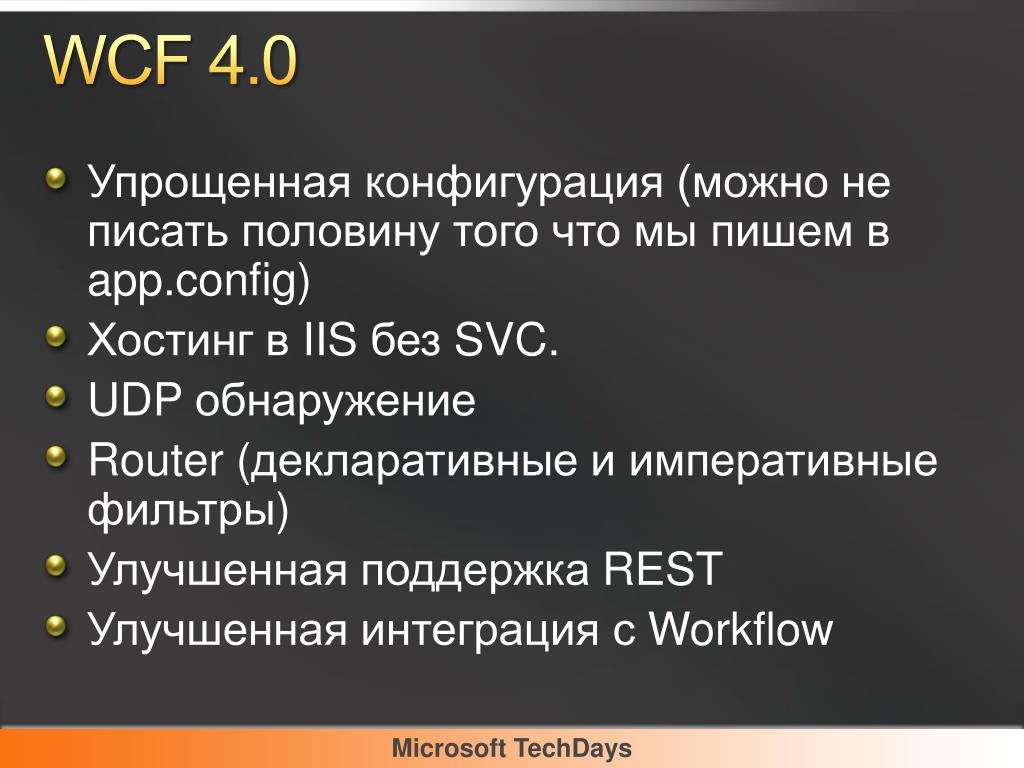 WCF 4.0

Упрощенная конфигурация (можно не писать половину того что мы пишем в app.config)

Хостинг в IIS без SVC.

UDP обнаружение

Router (декларативные и императивные фильтры)

Улучшенная поддержка REST

Улучшенная интеграция с Workflow

Microsoft TechDays